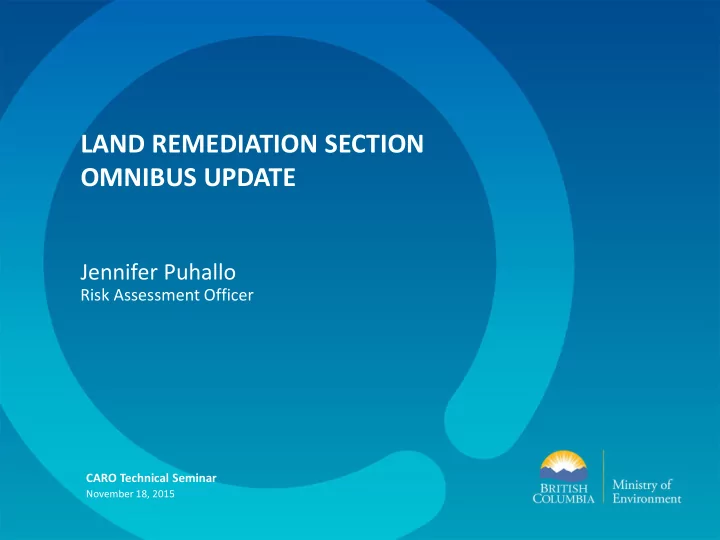 LAND REMEDIATION SECTION OMNIBUS UPDATE

Jennifer Puhallo
Risk Assessment Officer

CARO Technical Seminar
November 18, 2015

BRITISH COLUMBIA

Ministry of Environment